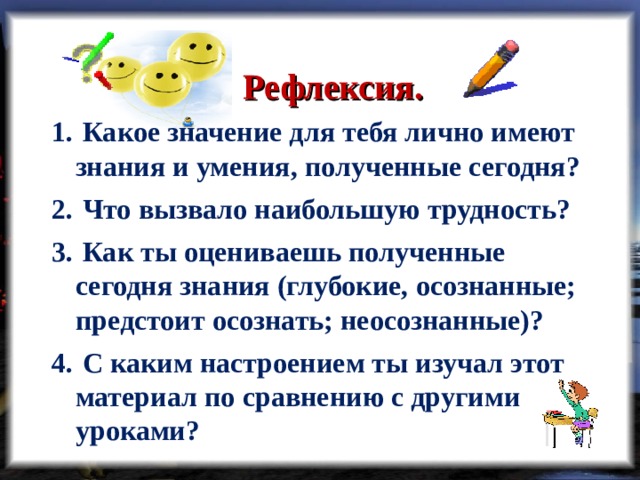 Рефлексия.

1. Какое значение для тебя лично имеют знания и умения, полученные сегодня?

2. Что вызвало наибольшую трудность?

3. Как ты оцениваешь полученные сегодня знания (глубокие, осознанные; предстоит осознать; неосознанные)?

4. С каким настроением ты изучал этот материал по сравнению с другими уроками?